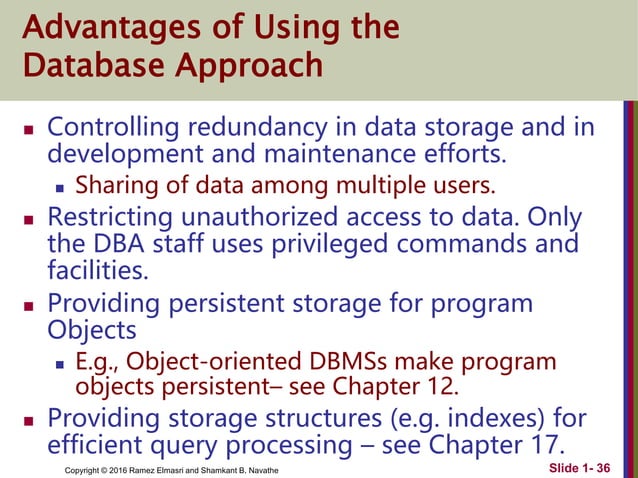 Advantages of Using the Database Approach

- Controlling redundancy in data storage and in development and maintenance efforts.
  - Sharing of data among multiple users.
- Restricting unauthorized access to data. Only the DBA staff uses privileged commands and facilities.
- Providing persistent storage for program Objects
  - E.g., Object-oriented DBMSs make program objects persistent– see Chapter 12.
- Providing storage structures (e.g. indexes) for efficient query processing – see Chapter 17.

Copyright © 2016 Ramez Elmasri and Shamkant B. Navathe

Slide 1- 36